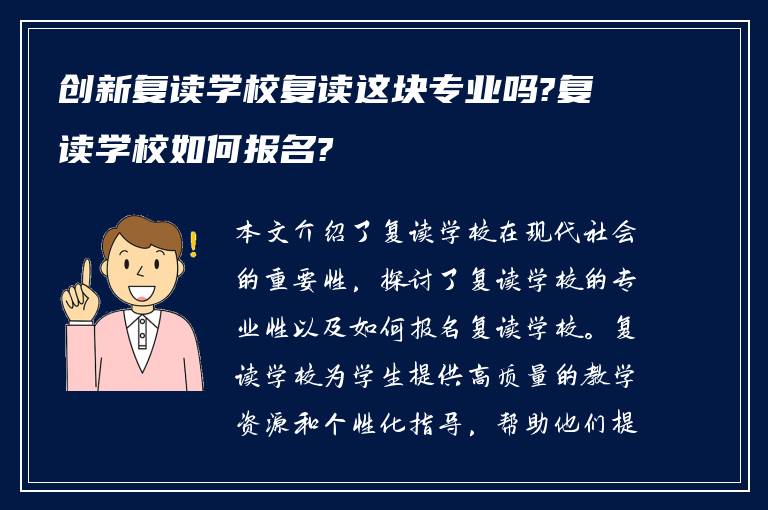 创新复读学校复读这块专业吗?复读学校如何报名?

本文介绍了复读学校在现代社会的重要性，探讨了复读学校的专业性以及如何报名复读学校。复读学校为学生提供高质量的教学资源和个性化指导，帮助他们提